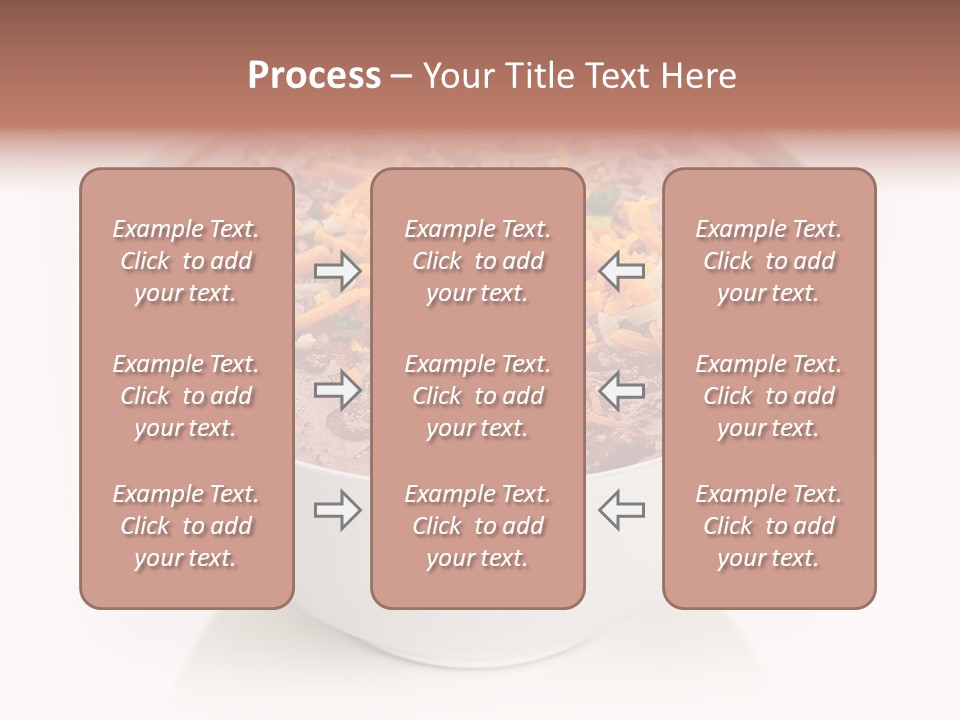 Process – Your Title Text Here

Example Text. Click to add your text.

Example Text. Click to add your text.

Example Text. Click to add your text.

Example Text. Click to add your text.

Example Text. Click to add your text.

Example Text. Click to add your text.

Example Text. Click to add your text.

Example Text. Click to add your text.

Example Text. Click to add your text.